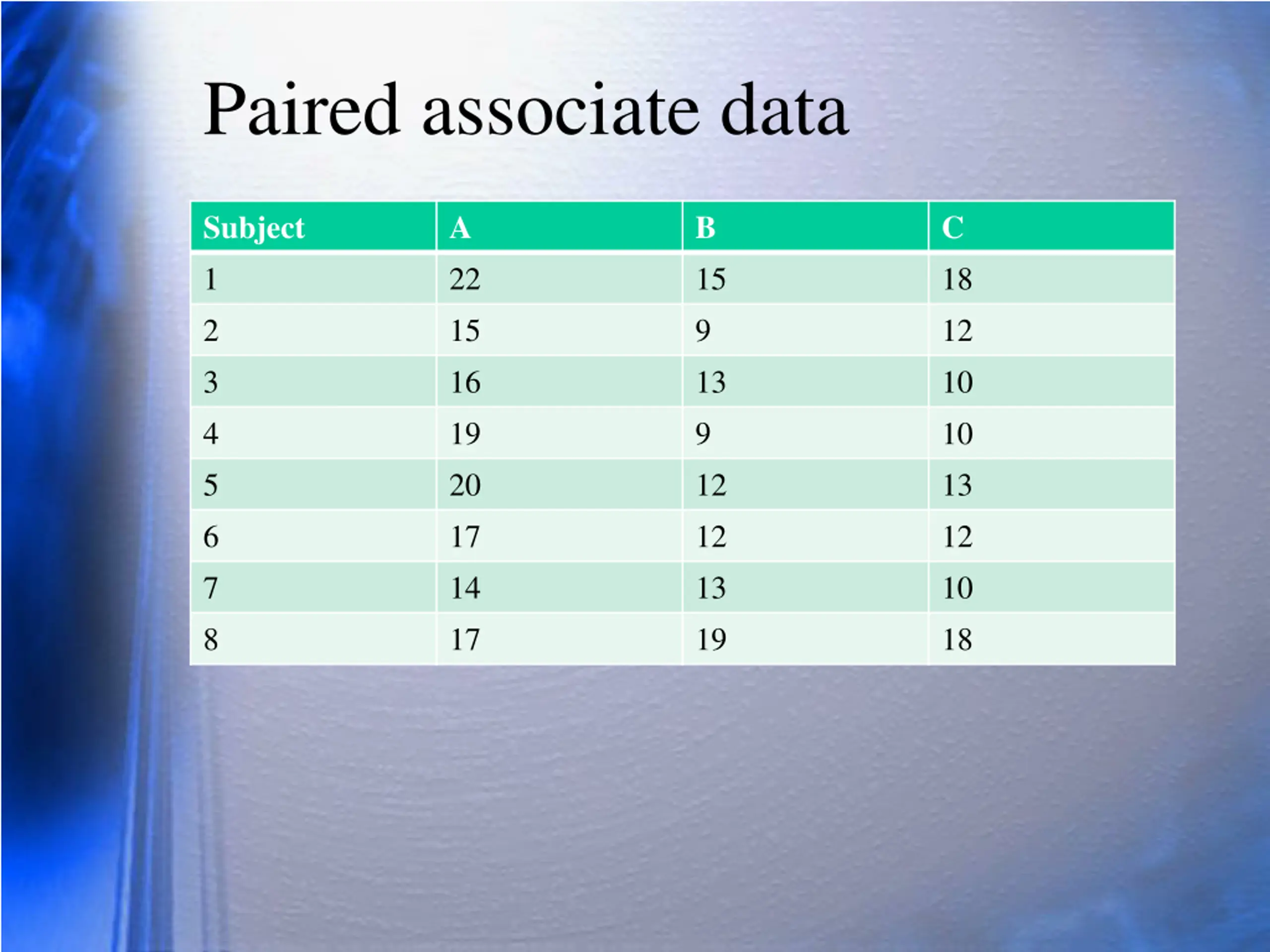 Paired associate data

| Subject | A | B | C |
|---|---|---|---|
| 1 | 22 | 15 | 18 |
| 2 | 15 | 9 | 12 |
| 3 | 16 | 13 | 10 |
| 4 | 19 | 9 | 10 |
| 5 | 20 | 12 | 13 |
| 6 | 17 | 12 | 12 |
| 7 | 14 | 13 | 10 |
| 8 | 17 | 19 | 18 |